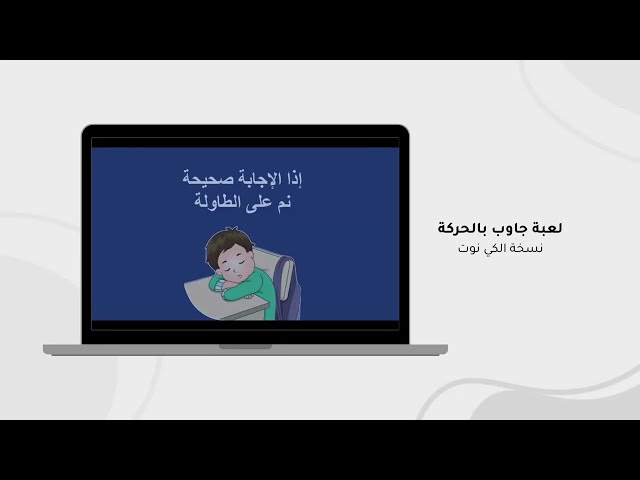 إذا الإجابة صحيحة
نم على الطاولة

لعبة جاوب بالحركة
نسخة الكي نوت